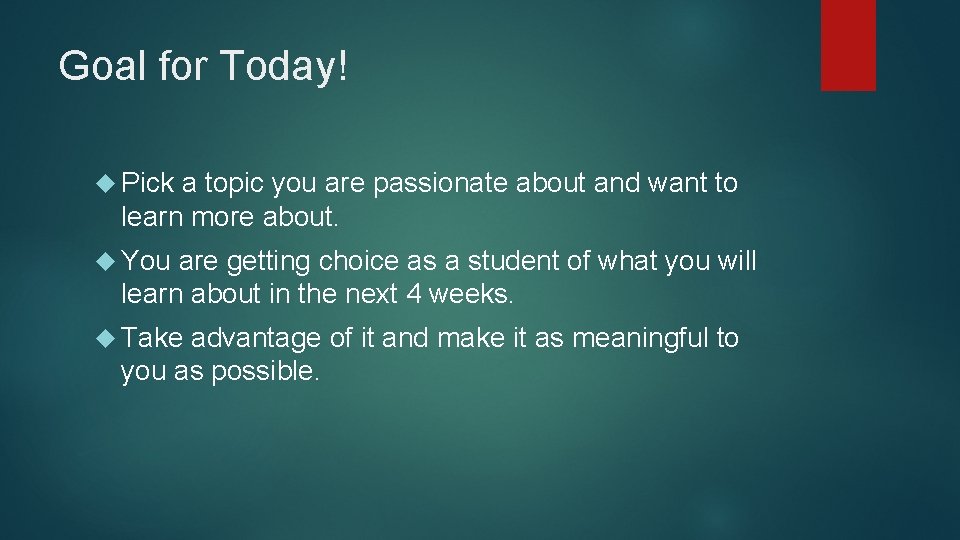 Goal for Today!

Pick a topic you are passionate about and want to learn more about.

You are getting choice as a student of what you will learn about in the next 4 weeks.

Take advantage of it and make it as meaningful to you as possible.